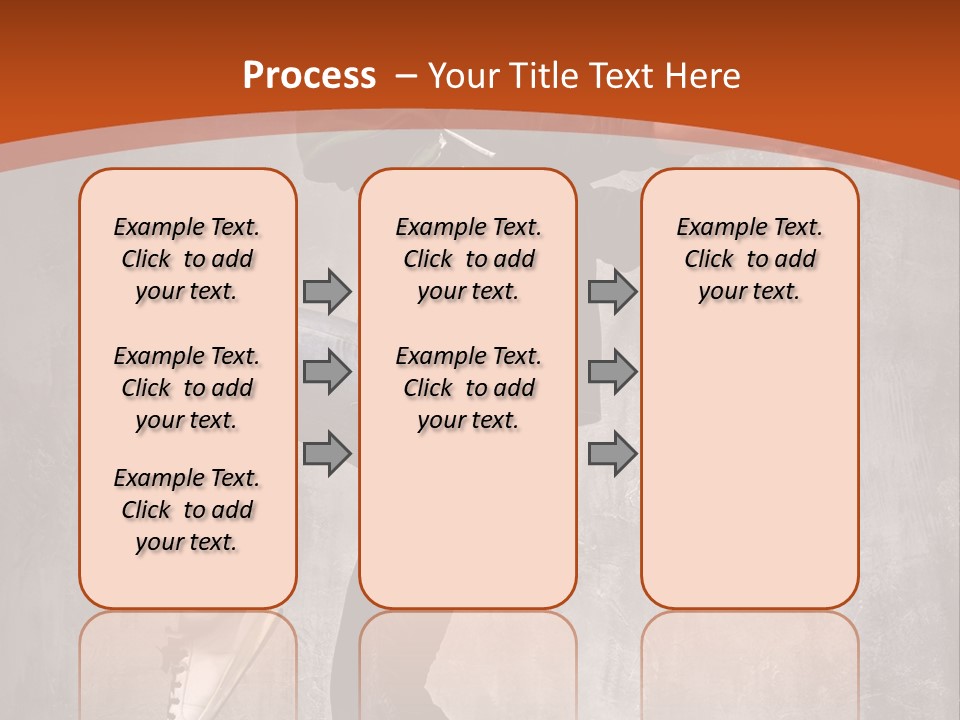 Process – Your Title Text Here

Example Text. Click to add your text.

Example Text. Click to add your text.

Example Text. Click to add your text.

Example Text. Click to add your text.

Example Text. Click to add your text.

Example Text. Click to add your text.